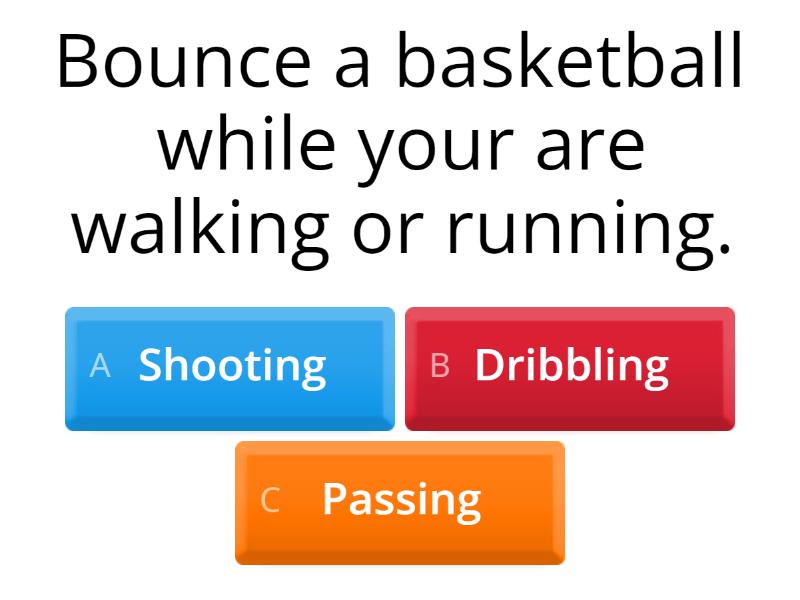 Bounce a basketball while your are walking or running.

A Shooting

B Dribbling

C Passing